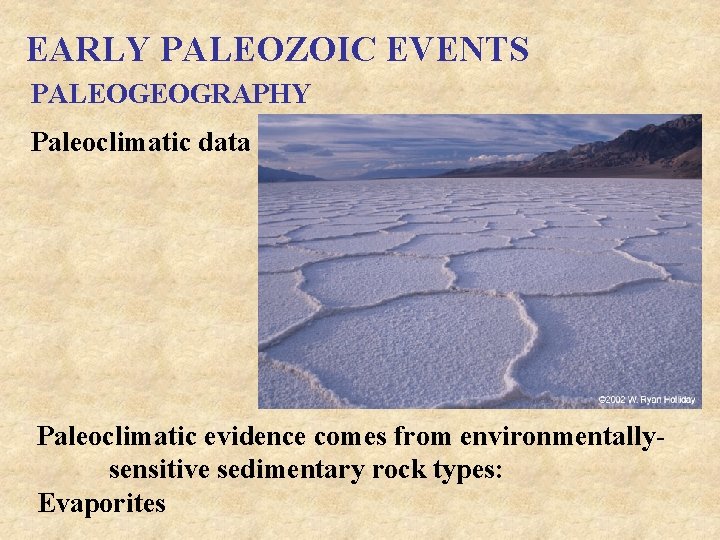 EARLY PALEOZOIC EVENTS

PALEOGEOGRAPHY

Paleoclimatic data

©2002 W. Ryan Holliday

Paleoclimatic evidence comes from environmentally-sensitive sedimentary rock types:

Evaporites